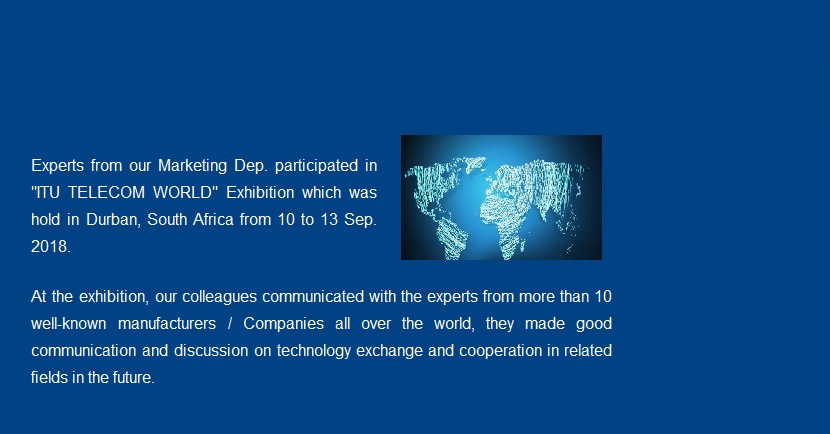 Experts from our Marketing Dep. participated in "ITU TELECOM WORLD" Exhibition which was hold in Durban, South Africa from 10 to 13 Sep. 2018.

At the exhibition, our colleagues communicated with the experts from more than 10 well-known manufacturers / Companies all over the world, they made good communication and discussion on technology exchange and cooperation in related fields in the future.